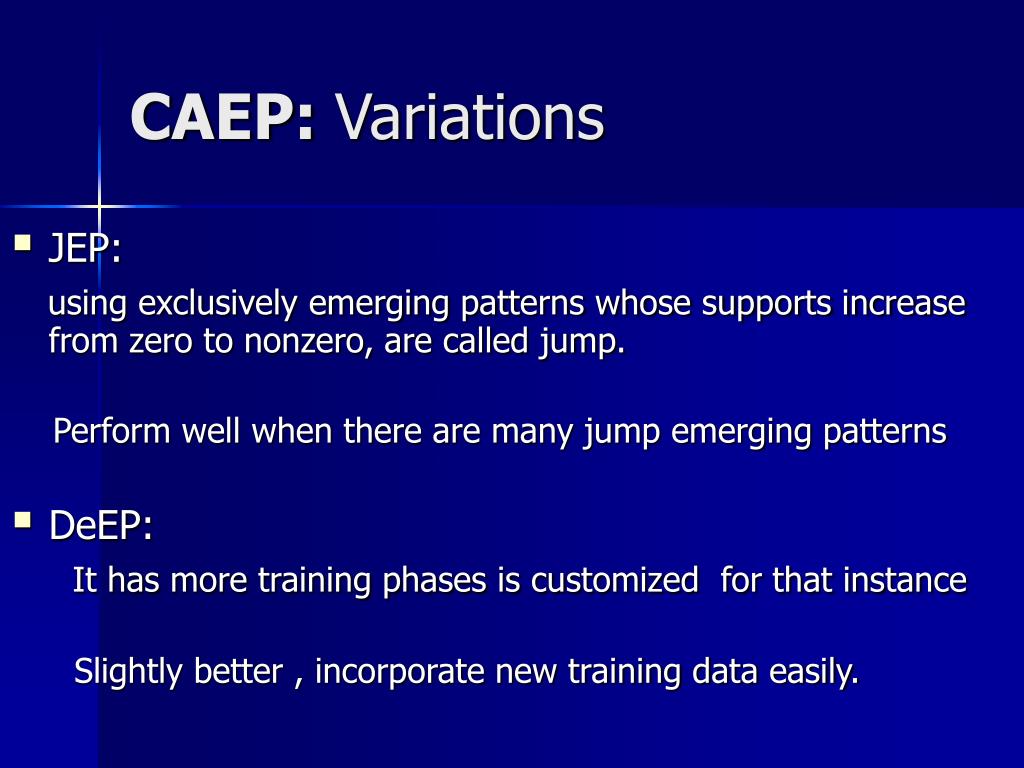 CAEP: Variations

JEP:

using exclusively emerging patterns whose supports increase from zero to nonzero, are called jump.

Perform well when there are many jump emerging patterns

DeEP:

It has more training phases is customized  for that instance

Slightly better , incorporate new training data easily.